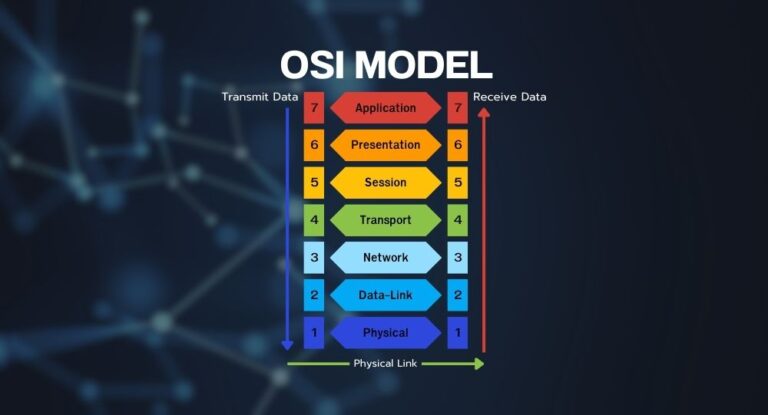 OSI MODEL

Transmit Data

Receive Data

7 Application 7

6 Presentation 6

5 Session 5

4 Transport 4

3 Network 3

2 Data-Link 2

1 Physical 1

Physical Link